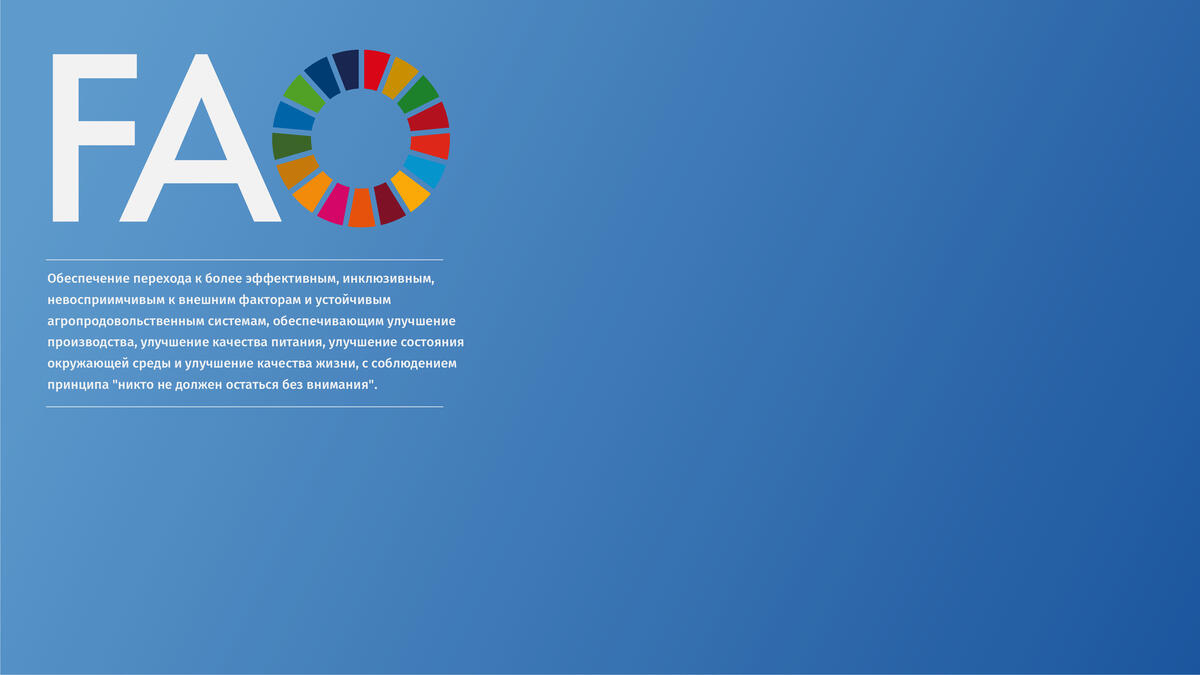 FAO

Обеспечение перехода к более эффективным, инклюзивным, невосприимчивым к внешним факторам и устойчивым агропродовольственным системам, обеспечивающим улучшение производства, улучшение качества питания, улучшение состояния окружающей среды и улучшение качества жизни, с соблюдением принципа "никто не должен остаться без внимания".